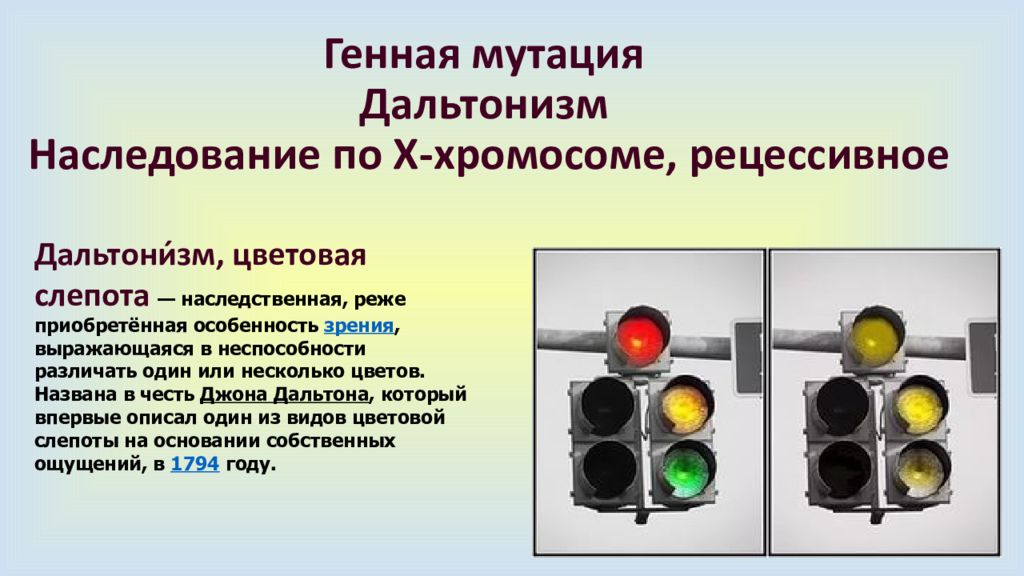 Генная мутация
Дальтонизм
Наследование по Х-хромосоме, рецессивное

Дальтони́зм, цветовая слепота — наследственная, реже приобретённая особенность зрения, выражающаяся в неспособности различать один или несколько цветов. Названа в честь Джона Дальтона, который впервые описал один из видов цветовой слепоты на основании собственных ощущений, в 1794 году.